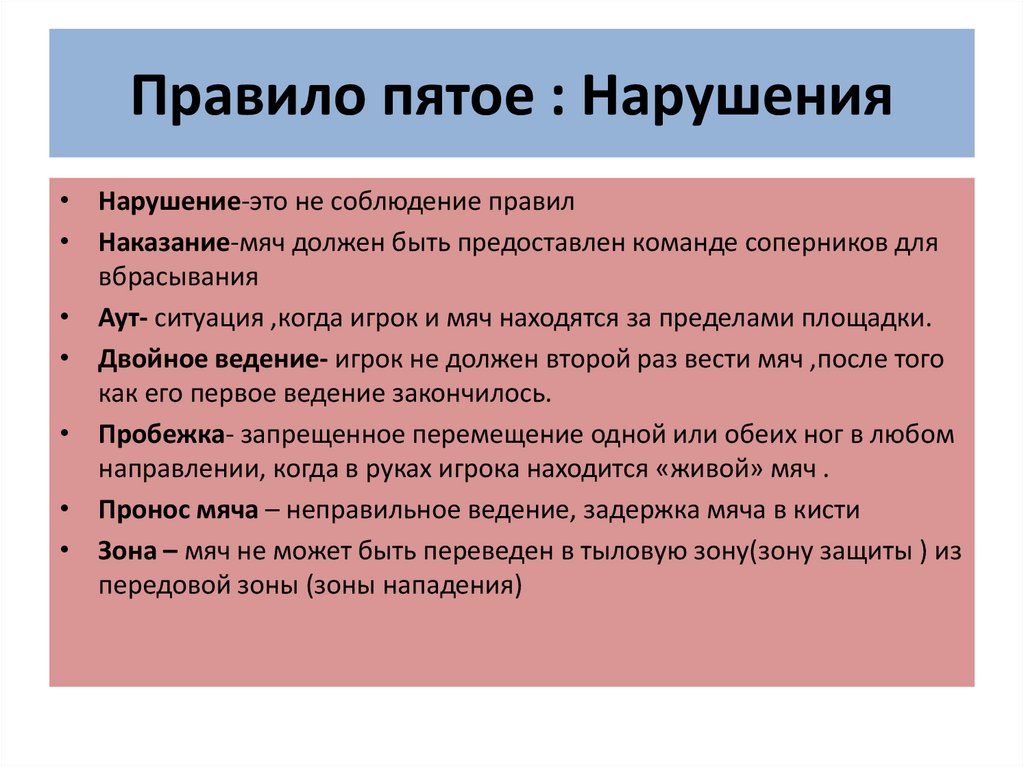 Правило пятое : Нарушения

• Нарушение-это не соблюдение правил
• Наказание-мяч должен быть предоставлен команде соперников для вбрасывания
• Аут- ситуация ,когда игрок и мяч находятся за пределами площадки.
• Двойное ведение- игрок не должен второй раз вести мяч ,после того как его первое ведение закончилось.
• Пробежка- запрещенное перемещение одной или обеих ног в любом направлении, когда в руках игрока находится «живой» мяч .
• Пронос мяча – неправильное ведение, задержка мяча в кисти
• Зона – мяч не может быть переведен в тыловую зону(зону защиты ) из передовой зоны (зоны нападения)